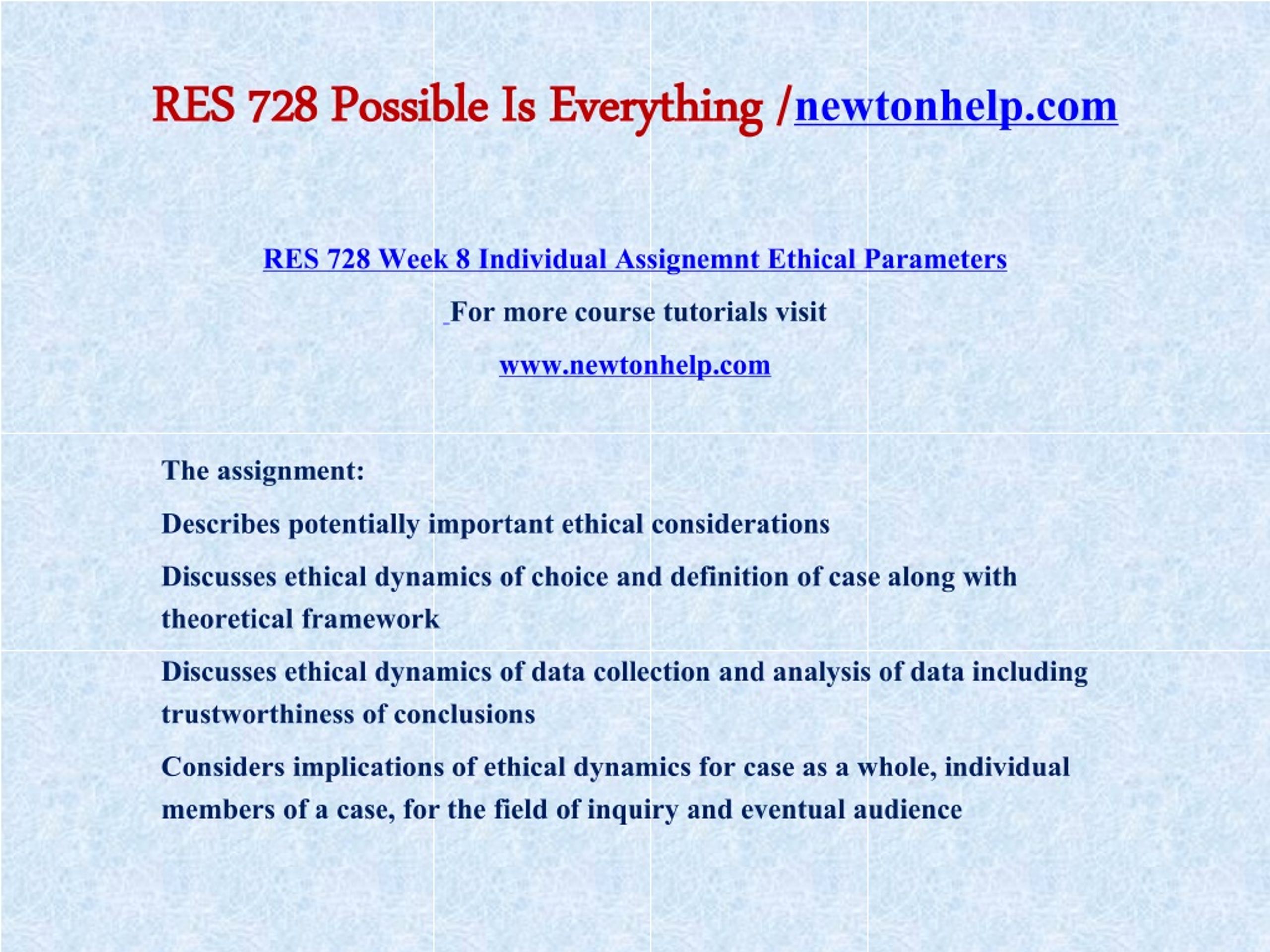 RES 728 Possible Is Everything /newtonhelp.com

RES 728 Week 8 Individual Assignemnt Ethical Parameters

For more course tutorials visit

www.newtonhelp.com

The assignment:

Describes potentially important ethical considerations

Discusses ethical dynamics of choice and definition of case along with theoretical framework

Discusses ethical dynamics of data collection and analysis of data including trustworthiness of conclusions

Considers implications of ethical dynamics for case as a whole, individual members of a case, for the field of inquiry and eventual audience